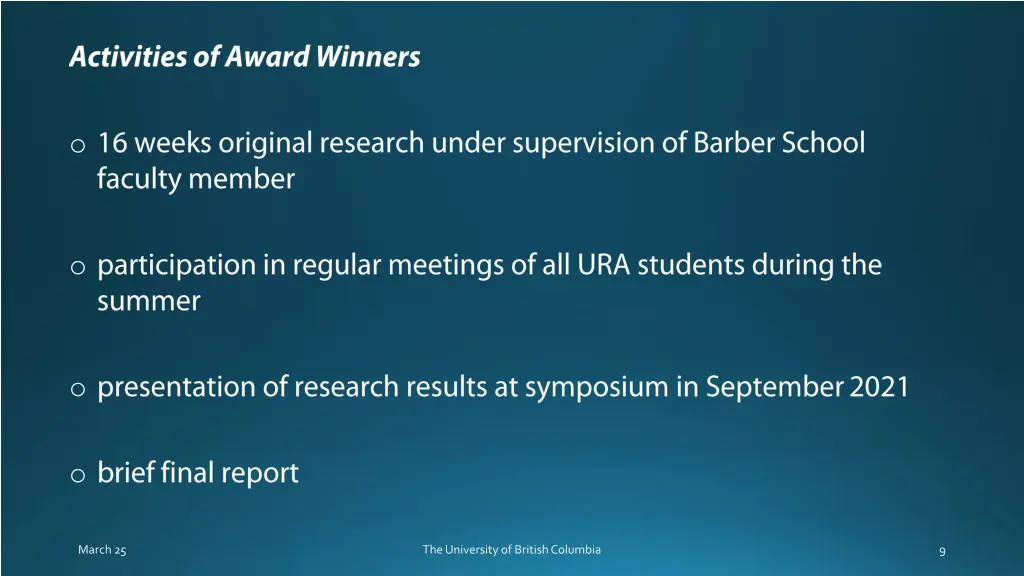 Activities of Award Winners

o 16 weeks original research under supervision of Barber School faculty member

o participation in regular meetings of all URA students during the summer

o presentation of research results at symposium in September 2021

o brief final report

March 25

The University of British Columbia

9